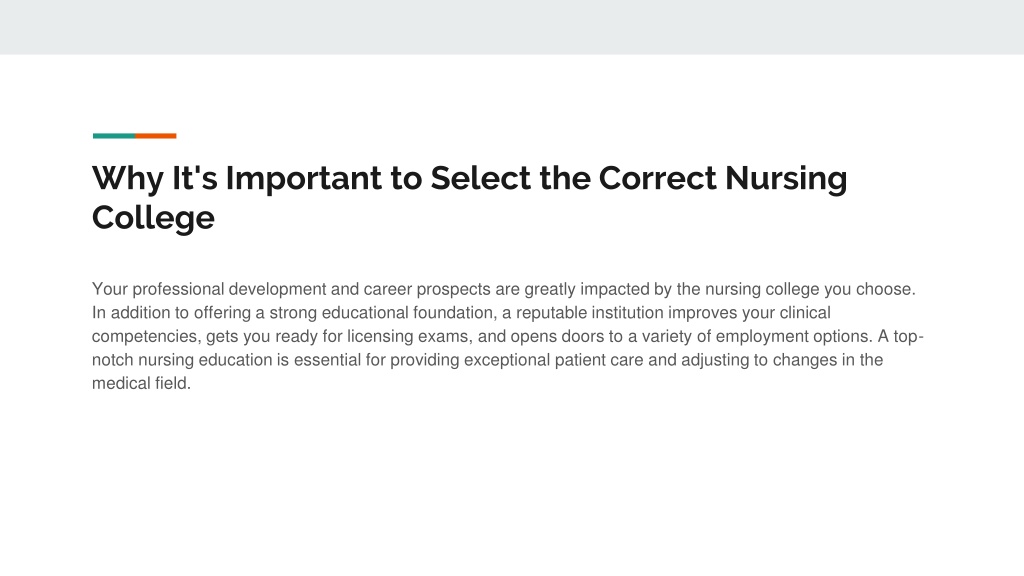 Why It's Important to Select the Correct Nursing College

Your professional development and career prospects are greatly impacted by the nursing college you choose. In addition to offering a strong educational foundation, a reputable institution improves your clinical competencies, gets you ready for licensing exams, and opens doors to a variety of employment options. A top-notch nursing education is essential for providing exceptional patient care and adjusting to changes in the medical field.